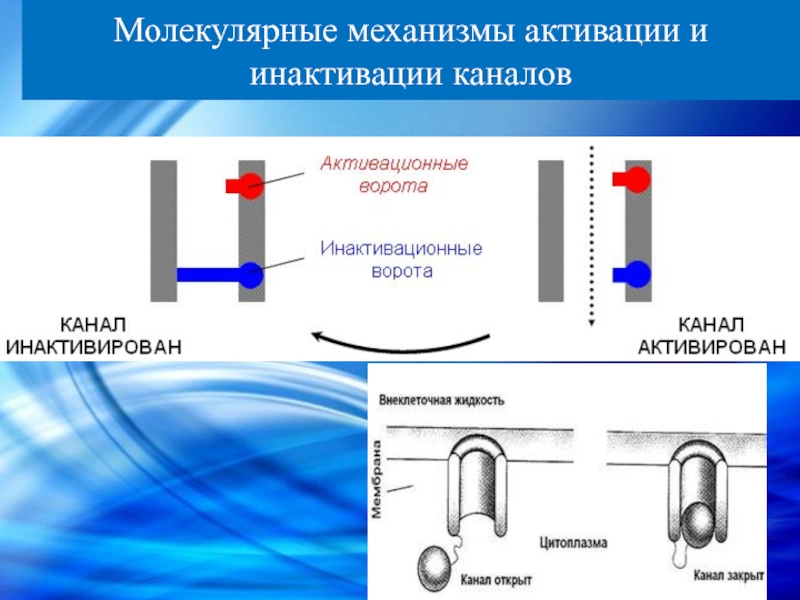 Молекулярные механизмы активации и инактивации каналов

Активационные ворота

Инактивационные ворота

КАНАЛ ИНАКТИВИРОВАН

КАНАЛ АКТИВИРОВАН

Внеклеточная жидкость

Мембрана

Цитоплазма

Канал открыт

Канал закрыт